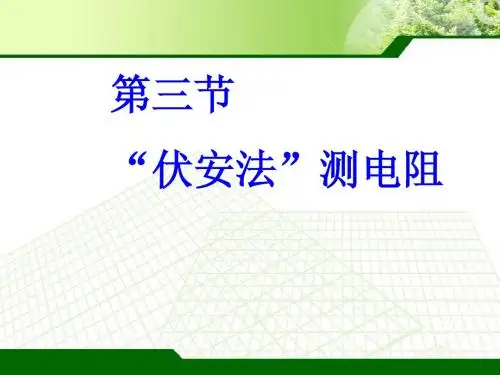 第三节

“伏安法”测电阻